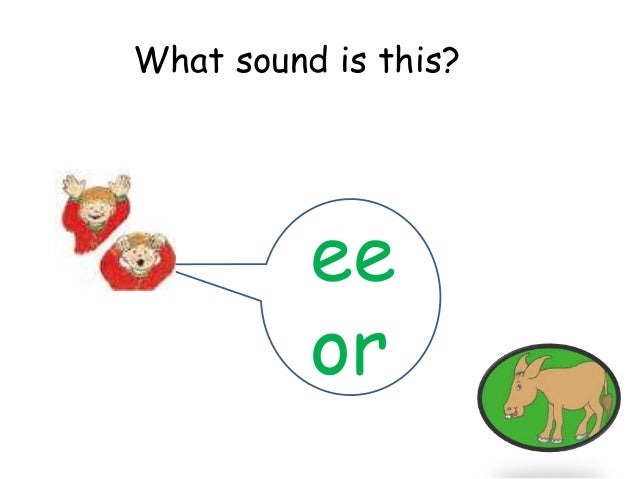 What sound is this?

ee
or